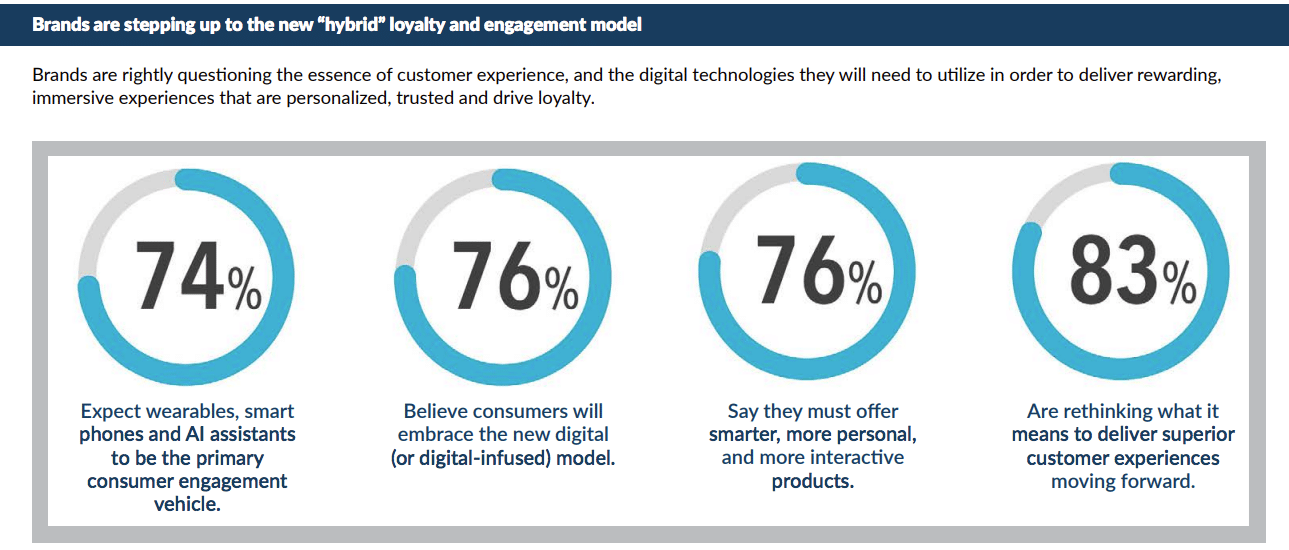 Brands are stepping up to the new "hybrid" loyalty and engagement model

Brands are rightly questioning the essence of customer experience, and the digital technologies they will need to utilize in order to deliver rewarding, immersive experiences that are personalized, trusted and drive loyalty.

74%

Expect wearables, smart phones and AI assistants to be the primary consumer engagement vehicle.

76%

Believe consumers will embrace the new digital (or digital-infused) model.

76%

Say they must offer smarter, more personal, and more interactive products.

83%

Are rethinking what it means to deliver superior customer experiences moving forward.